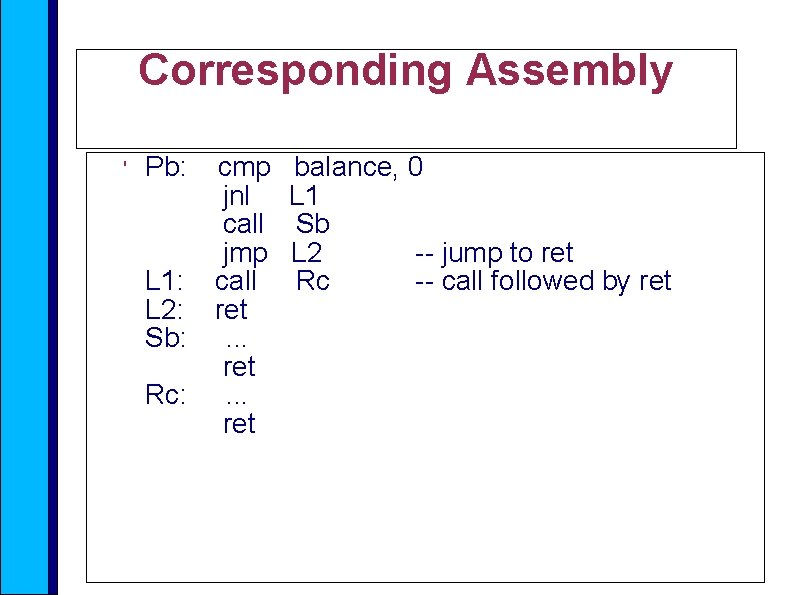 Corresponding Assembly

Pb: cmp balance, 0
jnl L1
call Sb
jmp L2 -- jump to ret
L1: call Rc -- call followed by ret
L2: ret
Sb: ...
ret
Rc: ...
ret